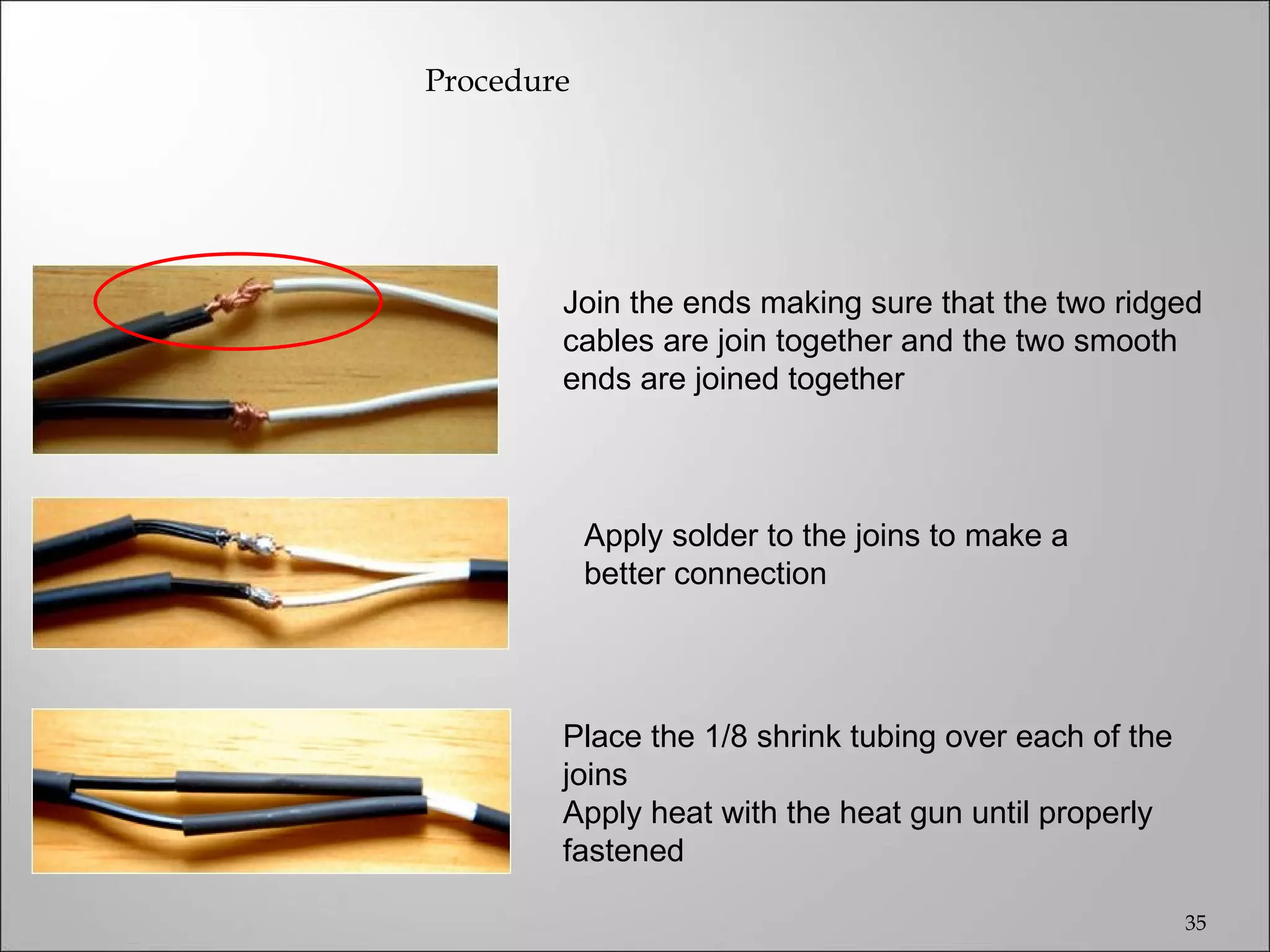 Procedure

Join the ends making sure that the two ridged cables are join together and the two smooth ends are joined together

Apply solder to the joins to make a better connection

Place the 1/8 shrink tubing over each of the joins
Apply heat with the heat gun until properly fastened

35